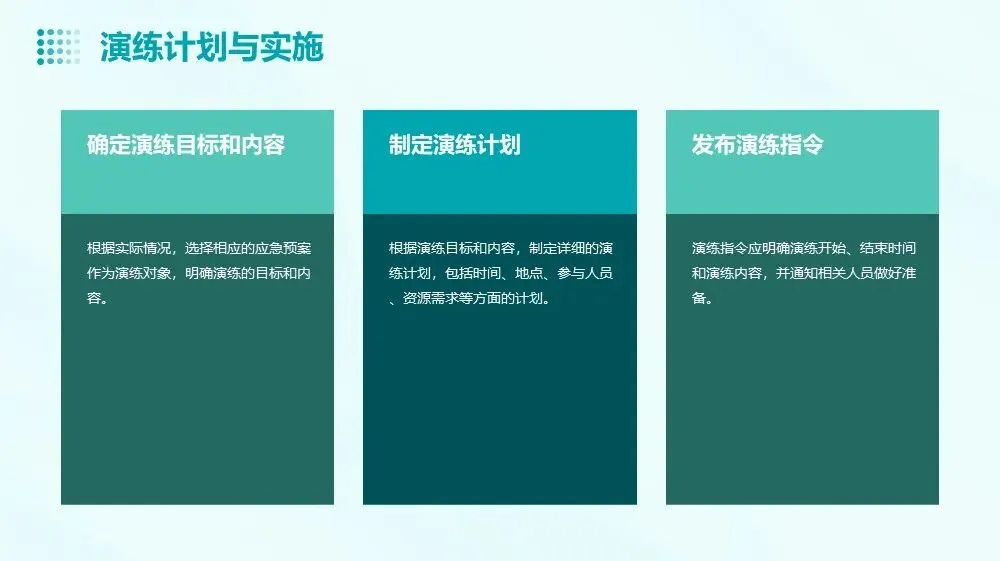 演练计划与实施

确定演练目标和内容

根据实际情况，选择相应的应急预案作为演练对象，明确演练的目标和内容。

制定演练计划

根据演练目标和内容，制定详细的演练计划，包括时间、地点、参与人员、资源需求等方面的计划。

发布演练指令

演练指令应明确演练开始、结束时间和演练内容，并通知相关人员做好准备。